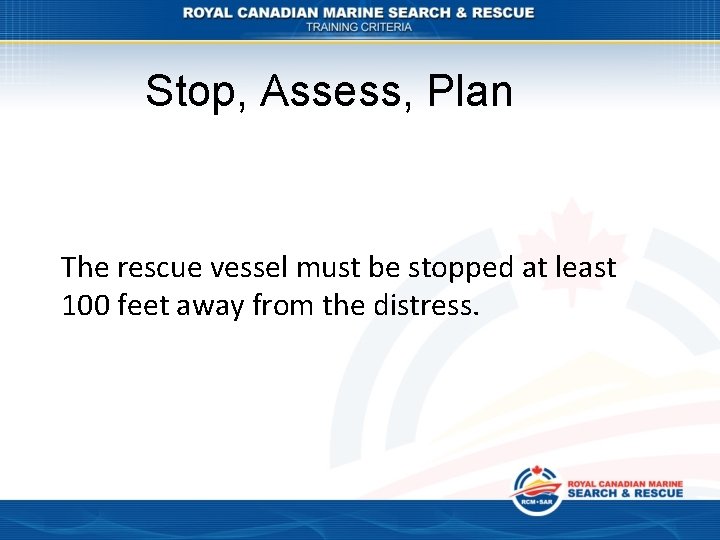 ROYAL CANADIAN MARINE SEARCH & RESCUE
TRAINING CRITERIA

Stop, Assess, Plan

The rescue vessel must be stopped at least 100 feet away from the distress.

RCM•SAR
ROYAL CANADIAN MARINE
SEARCH & RESCUE